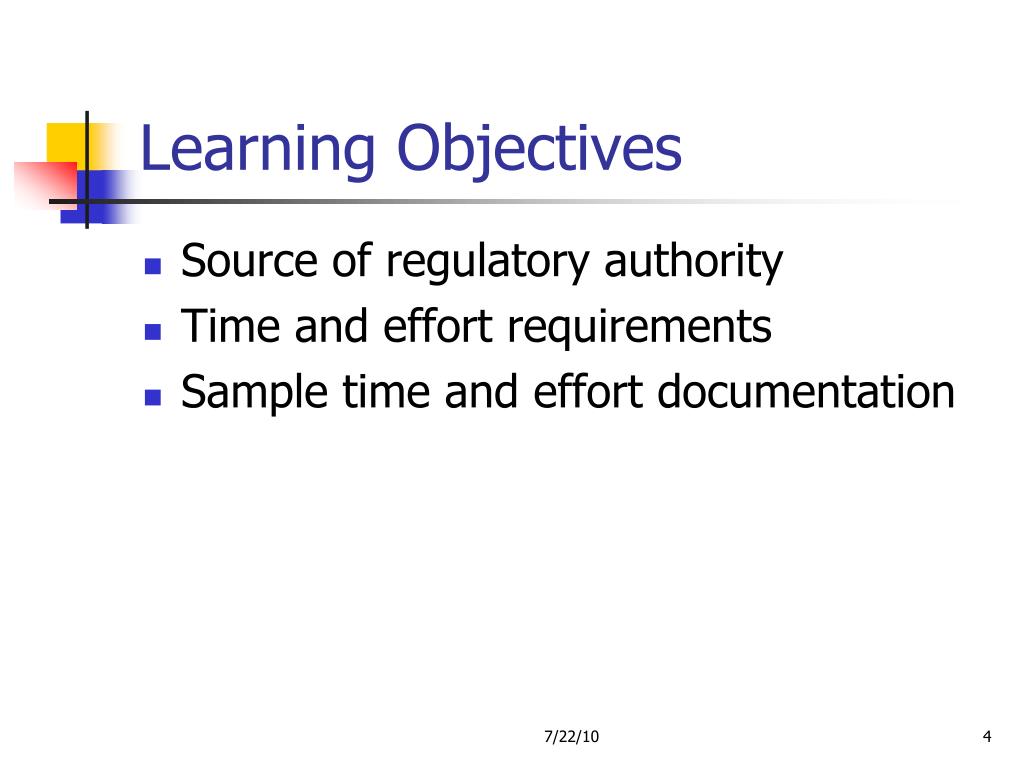 Learning Objectives

- Source of regulatory authority
- Time and effort requirements
- Sample time and effort documentation

7/22/10

4